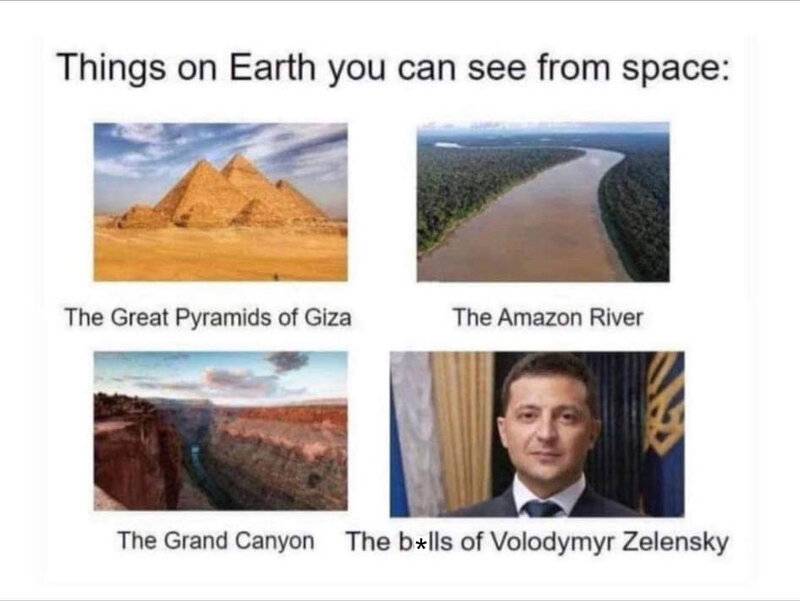 Things on Earth you can see from space:

The Great Pyramids of Giza

The Amazon River

The Grand Canyon

The b*lls of Volodymyr Zelensky